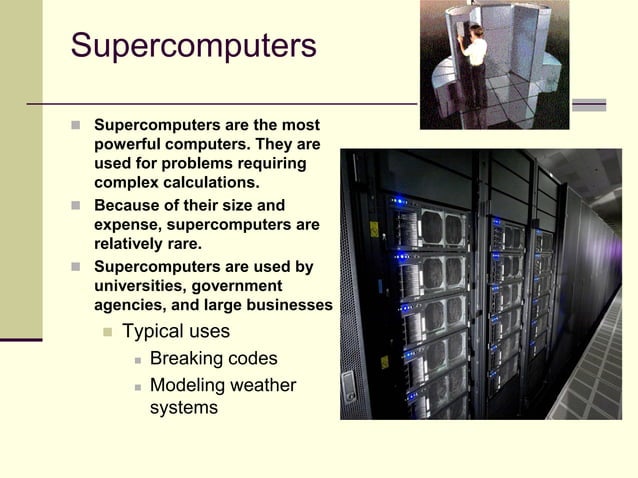 Supercomputers

Supercomputers are the most powerful computers. They are used for problems requiring complex calculations.

Because of their size and expense, supercomputers are relatively rare.

Supercomputers are used by universities, government agencies, and large businesses

Typical uses

Breaking codes

Modeling weather systems